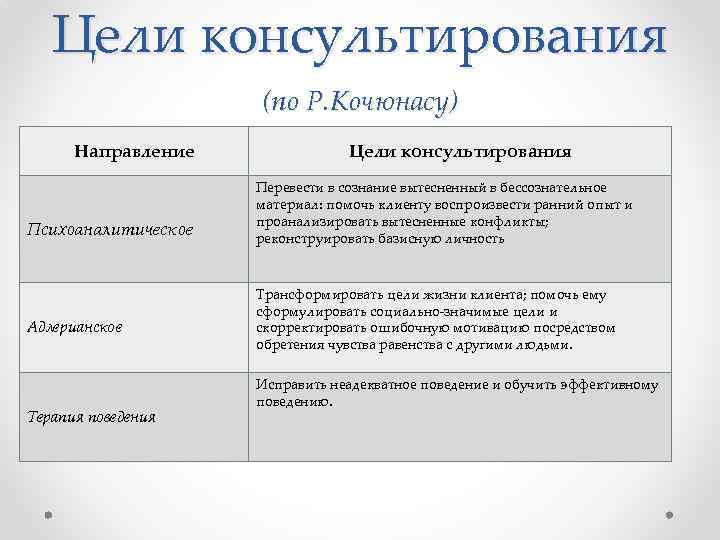 Цели консультирования

(по Р.Кочюнасу)

| Направление | Цели консультирования |
|---|---|
| Психоаналитическое | Перевести в сознание вытесненный в бессознательное материал: помочь клиенту воспроизвести ранний опыт и проанализировать вытесненные конфликты; реконструировать базисную личность |
| Адлерианское | Трансформировать цели жизни клиента; помочь ему сформулировать социально-значимые цели и скорректировать ошибочную мотивацию посредством обретения чувства равенства с другими людьми. |
| Терапия поведения | Исправить неадекватное поведение и обучить эффективному поведению. |